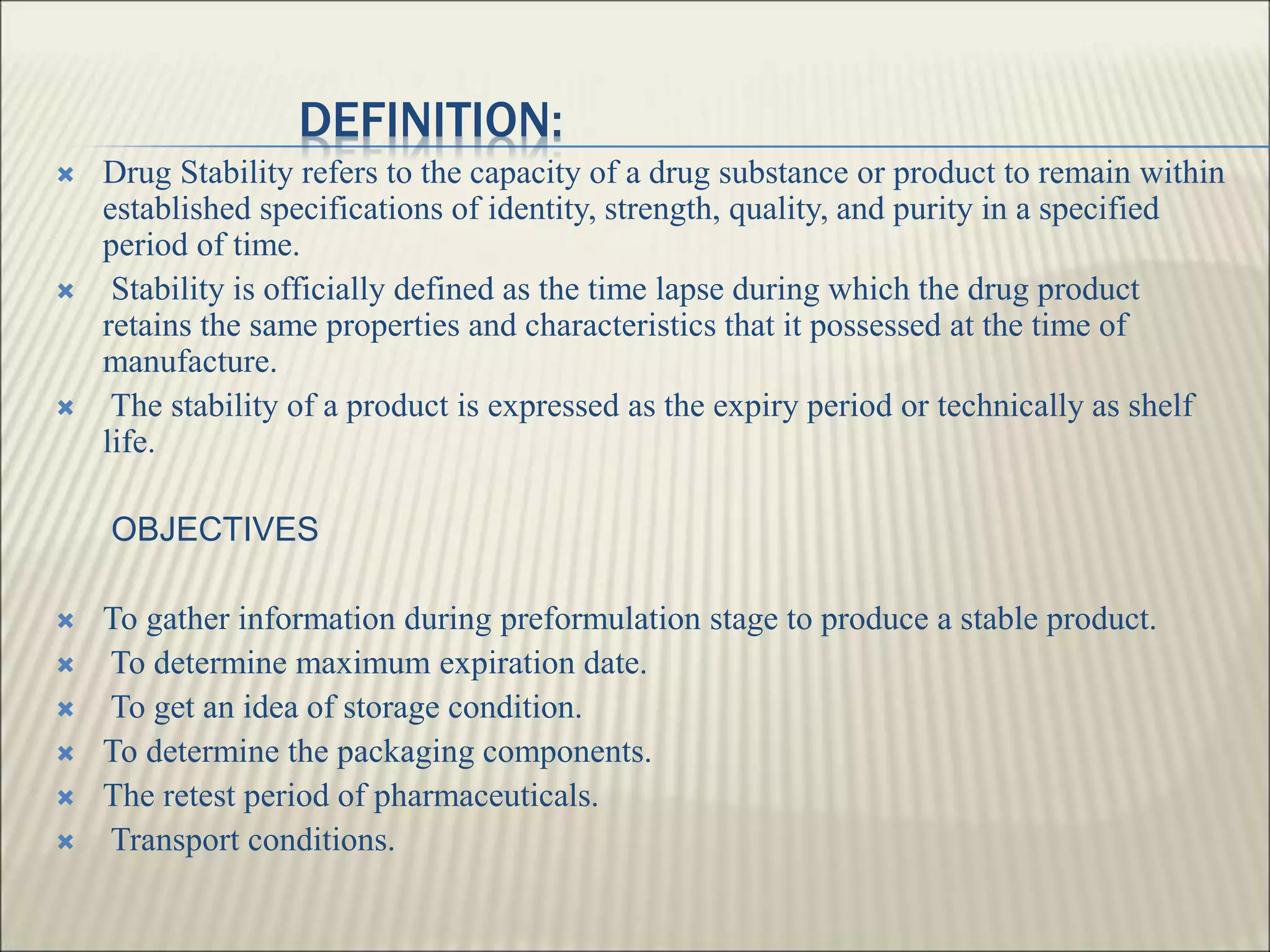 DEFINITION:

Drug Stability refers to the capacity of a drug substance or product to remain within established specifications of identity, strength, quality, and purity in a specified period of time.

Stability is officially defined as the time lapse during which the drug product retains the same properties and characteristics that it possessed at the time of manufacture.

The stability of a product is expressed as the expiry period or technically as shelf life.

OBJECTIVES

To gather information during preformulation stage to produce a stable product.

To determine maximum expiration date.

To get an idea of storage condition.

To determine the packaging components.

The retest period of pharmaceuticals.

Transport conditions.